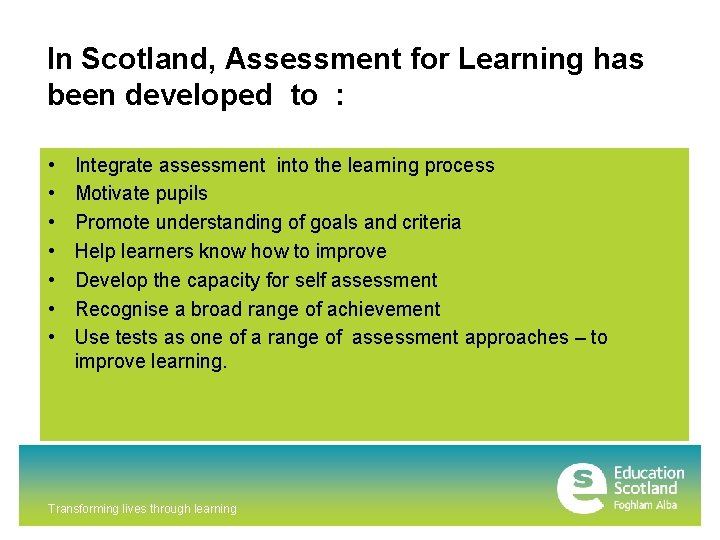 In Scotland, Assessment for Learning has been developed to :

• Integrate assessment into the learning process
• Motivate pupils
• Promote understanding of goals and criteria
• Help learners know how to improve
• Develop the capacity for self assessment
• Recognise a broad range of achievement
• Use tests as one of a range of assessment approaches – to improve learning.

Transforming lives through learning

Education Scotland
Foghlam Alba